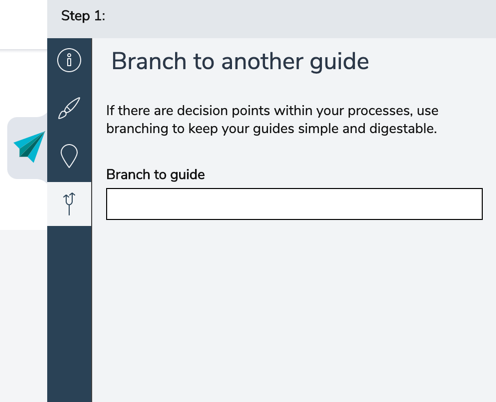 Step 1:

Branch to another guide

If there are decision points within your processes, use branching to keep your guides simple and digestable.

Branch to guide